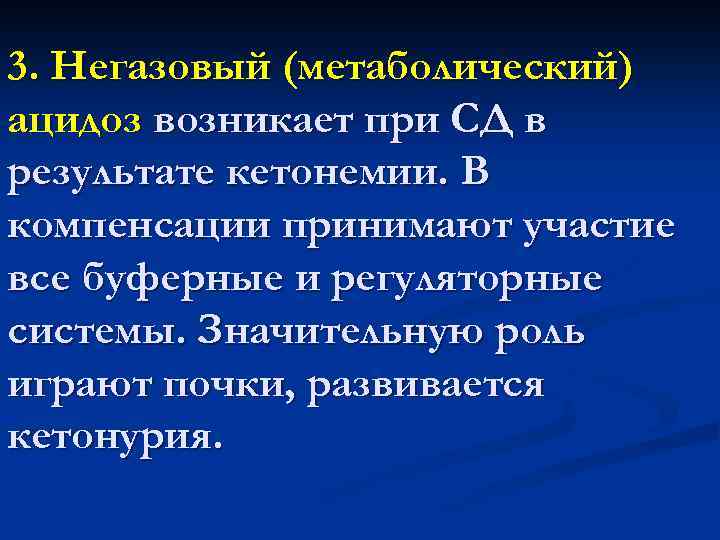 3. Негазовый (метаболический) ацидоз возникает при СД в результате кетонемии. В компенсации принимают участие все буферные и регуляторные системы. Значительную роль играют почки, развивается кетонурия.